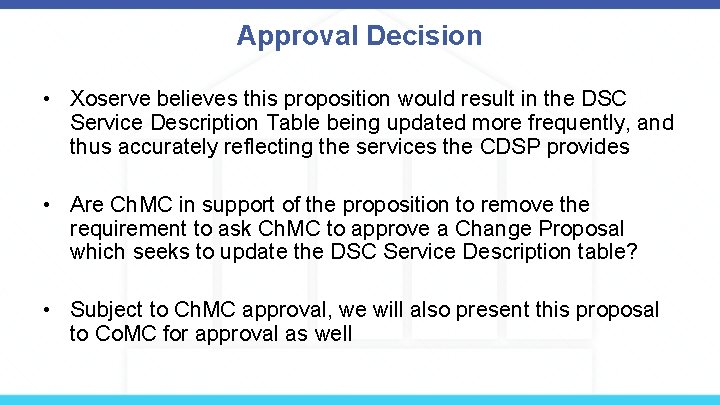 Approval Decision

• Xoserve believes this proposition would result in the DSC Service Description Table being updated more frequently, and thus accurately reflecting the services the CDSP provides

• Are ChMC in support of the proposition to remove the requirement to ask ChMC to approve a Change Proposal which seeks to update the DSC Service Description table?

• Subject to ChMC approval, we will also present this proposal to CoMC for approval as well